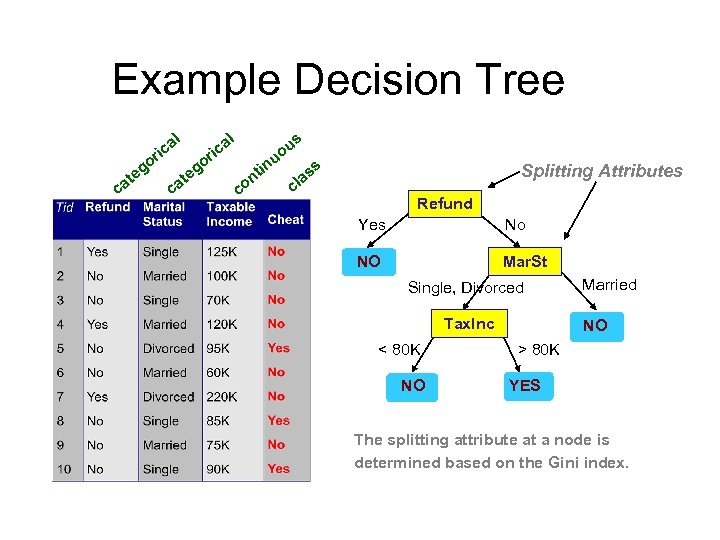 Example Decision Tree

categorical categorical continuous class

| Tid | Refund | Marital Status | Taxable Income | Cheat |
|---|---|---|---|---|
| 1 | Yes | Single | 125K | No |
| 2 | No | Married | 100K | No |
| 3 | No | Single | 70K | No |
| 4 | Yes | Married | 120K | No |
| 5 | No | Divorced | 95K | Yes |
| 6 | No | Married | 60K | No |
| 7 | Yes | Divorced | 220K | No |
| 8 | No | Single | 85K | Yes |
| 9 | No | Married | 75K | No |
| 10 | No | Single | 90K | Yes |

Splitting Attributes

Refund
Yes
No
NO
MarSt
Single, Divorced
Married
TaxInc
NO
< 80K
> 80K
NO
YES

The splitting attribute at a node is determined based on the Gini index.